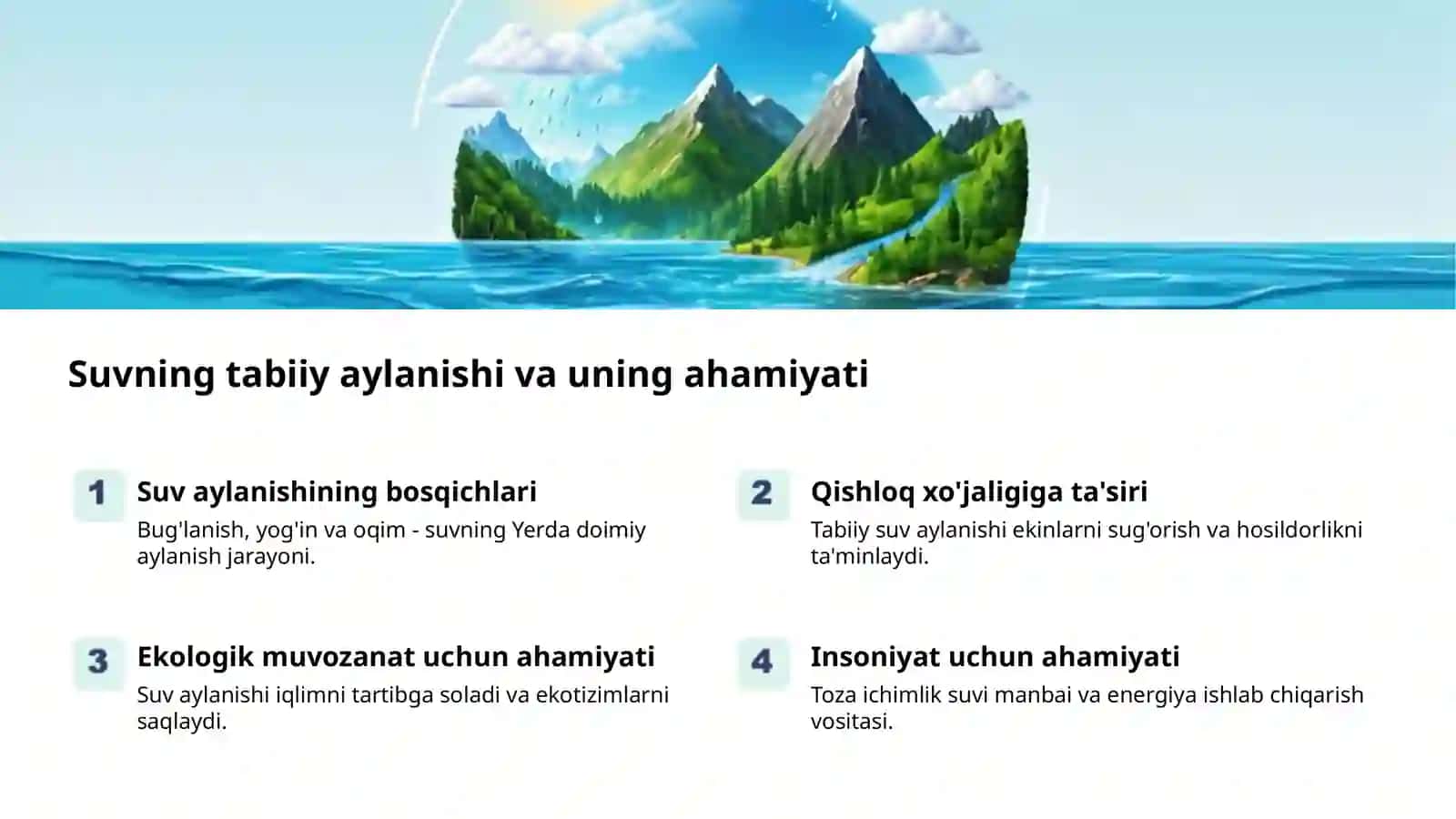 Suvning tabiiy aylanishi va uning ahamiyati

1 Suv aylanishining bosqichlari
Bug'lanish, yog'in va oqim - suvning Yerda doimiy aylanish jarayoni.

2 Qishloq xo'jaligiga ta'siri
Tabiiy suv aylanishi ekinlarni sug'orish va hosildorlikni ta'minlaydi.

3 Ekologik muvozanat uchun ahamiyati
Suv aylanishi iqlimni tartibga soladi va ekotizimlarni saqlaydi.

4 Insoniyat uchun ahamiyati
Toza ichimlik suvi manbai va energiya ishlab chiqarish vositasi.